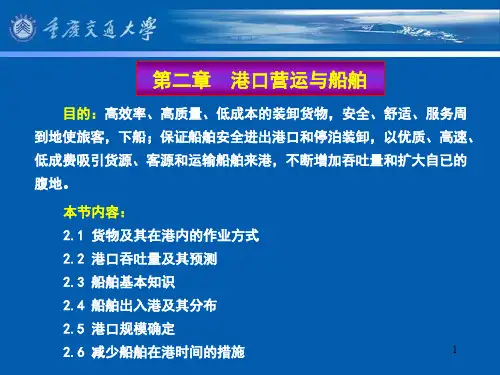 重庆交通大学

第二章　港口营运与船舶

目的：高效率、高质量、低成本的装卸货物，安全、舒适、服务周到地使旅客，下船；保证船舶安全进出港口和停泊装卸，以优质、高速、低成费吸引货源、客源和运输船舶来港，不断增加吞吐量和扩大自已的腹地。

本节内容：

2.1 货物及其在港内的作业方式

2.2 港口吞吐量及其预测

2.3 船舶基本知识

2.4 船舶出入港及其分布

2.5 港口规模确定

2.6 减少船舶在港时间的措施

1